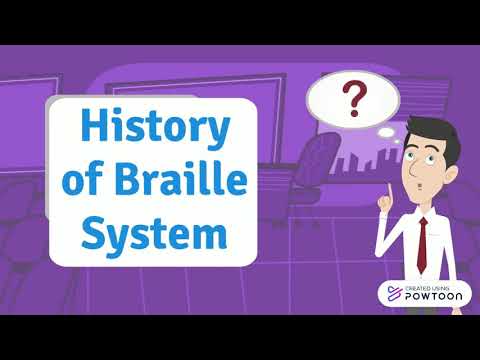 History of Braille System

?

CREATED USING POWTOON